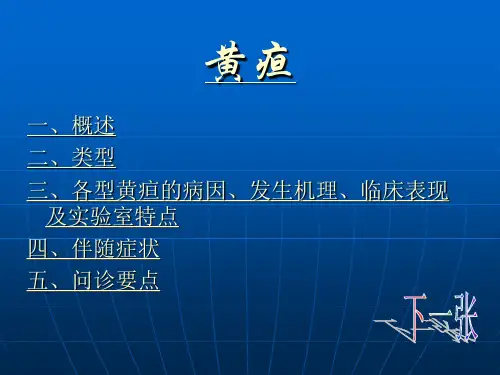 黄疸

一、概述

二、类型

三、各型黄疸的病因、发生机理、临床表现及实验室特点

四、伴随症状

五、问诊要点

下一张